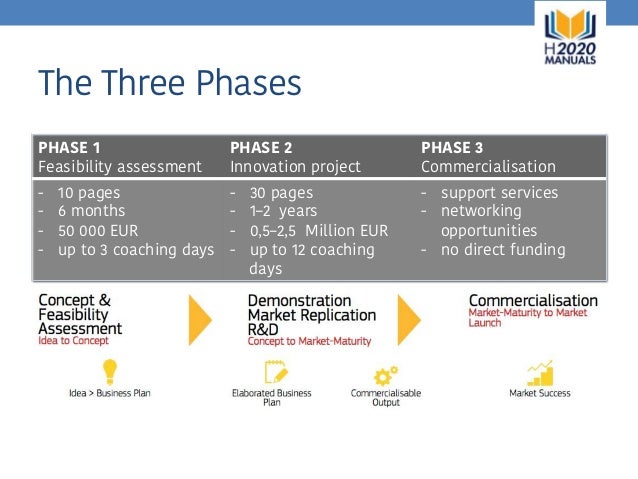 H2020 MANUALS

The Three Phases

| PHASE 1 Feasibility assessment | PHASE 2 Innovation project | PHASE 3 Commercialisation |
|---|---|---|
| - 10 pages - 6 months - 50 000 EUR - up to 3 coaching days | - 30 pages - 1–2 years - 0,5–2,5 Million EUR - up to 12 coaching days | - support services - networking opportunities - no direct funding |

Concept & Feasibility Assessment
Idea to Concept

Demonstration Market Replication R&D
Concept to Market-Maturity

Commercialisation
Market-Maturity to Market Launch

Idea > Business Plan

Elaborated Business Plan

Commercialisable Output

Market Success